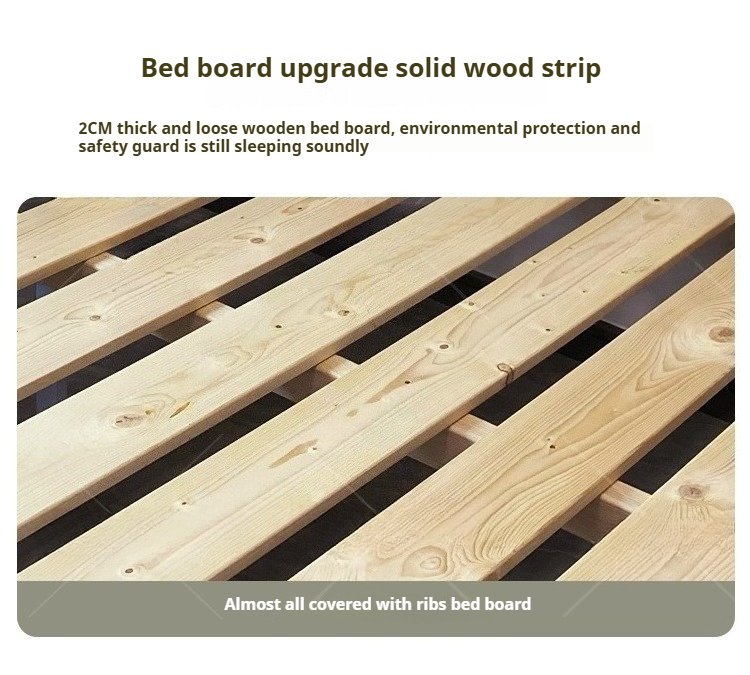 Bed board upgrade solid wood strip

2CM thick and loose wooden bed board, environmental protection and safety guard is still sleeping soundly

Almost all covered with ribs bed board